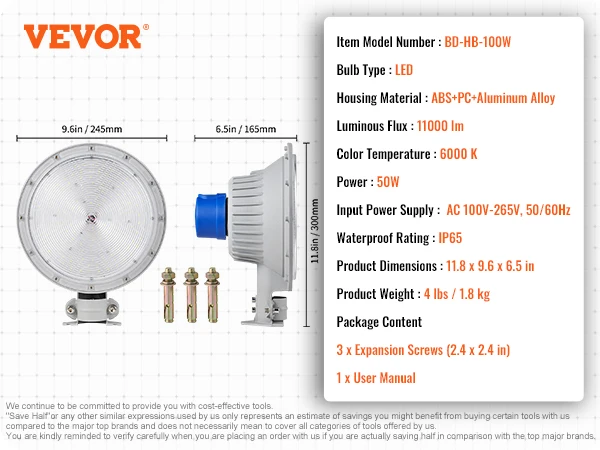 VEVOR®

9.6in / 245mm

6.5in / 165mm

11.8in / 300mm

Item Model Number : BD-HB-100W

Bulb Type : LED

Housing Material : ABS+PC+Aluminum Alloy

Luminous Flux : 11000 lm

Color Temperature : 6000 K

Power : 50W

Input Power Supply : AC 100V-265V, 50/60Hz

Waterproof Rating : IP65

Product Dimensions : 11.8 x 9.6 x 6.5 in

Product Weight : 4 lbs / 1.8 kg

Package Content

3 x Expansion Screws (2.4 x 2.4 in)

1 x User Manual

We continue to be committed to provide you with cost-effective tools.
"Save Half"or any other similar expressions used by us only represents an estimate of savings you might benefit from buying certain tools with us compared to the major top brands and does not necessarily mean to cover all categories of tools offered by us.
You are kindly reminded to verify carefully when you are placing an order with us if you are actually saving half in comparison with the top major brands.